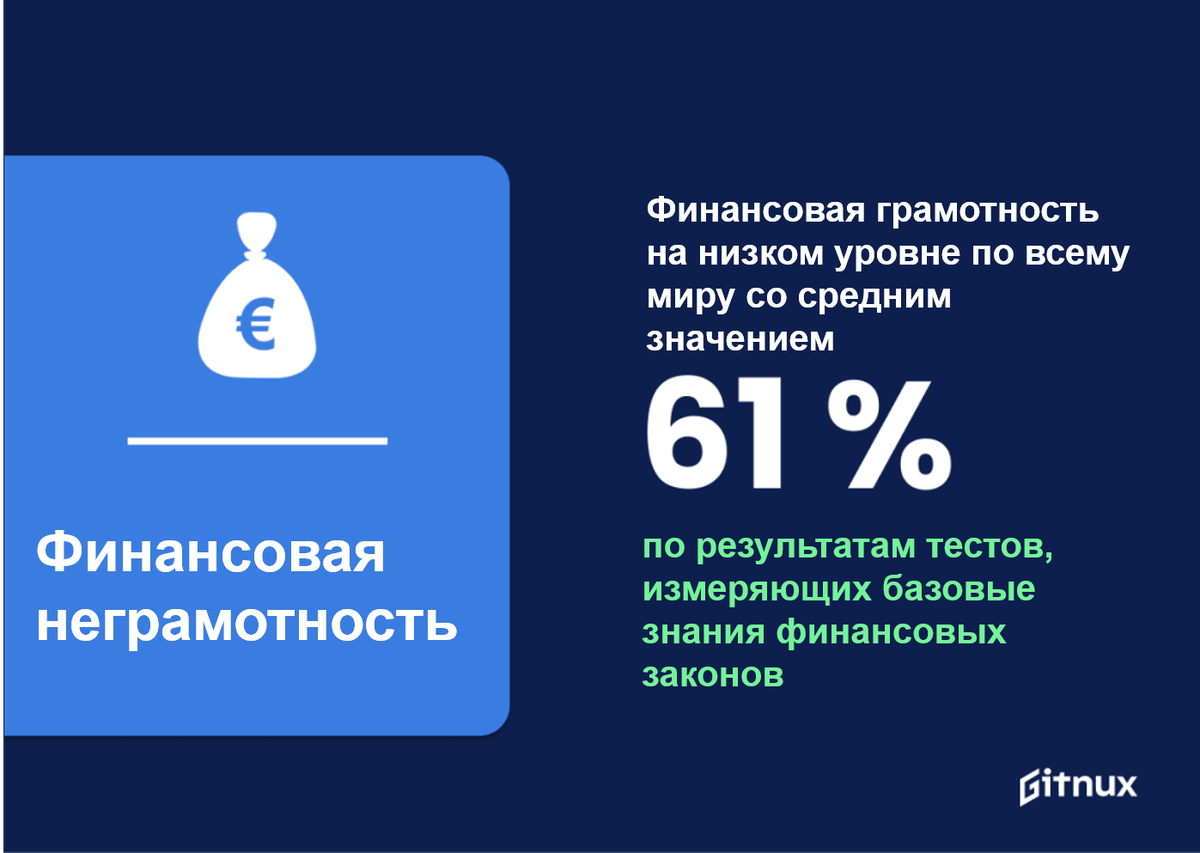 €

Финансовая неграмотность

Финансовая грамотность на низком уровне по всему миру со средним значением

61 %

по результатам тестов, измеряющих базовые знания финансовых законов

Gitnux